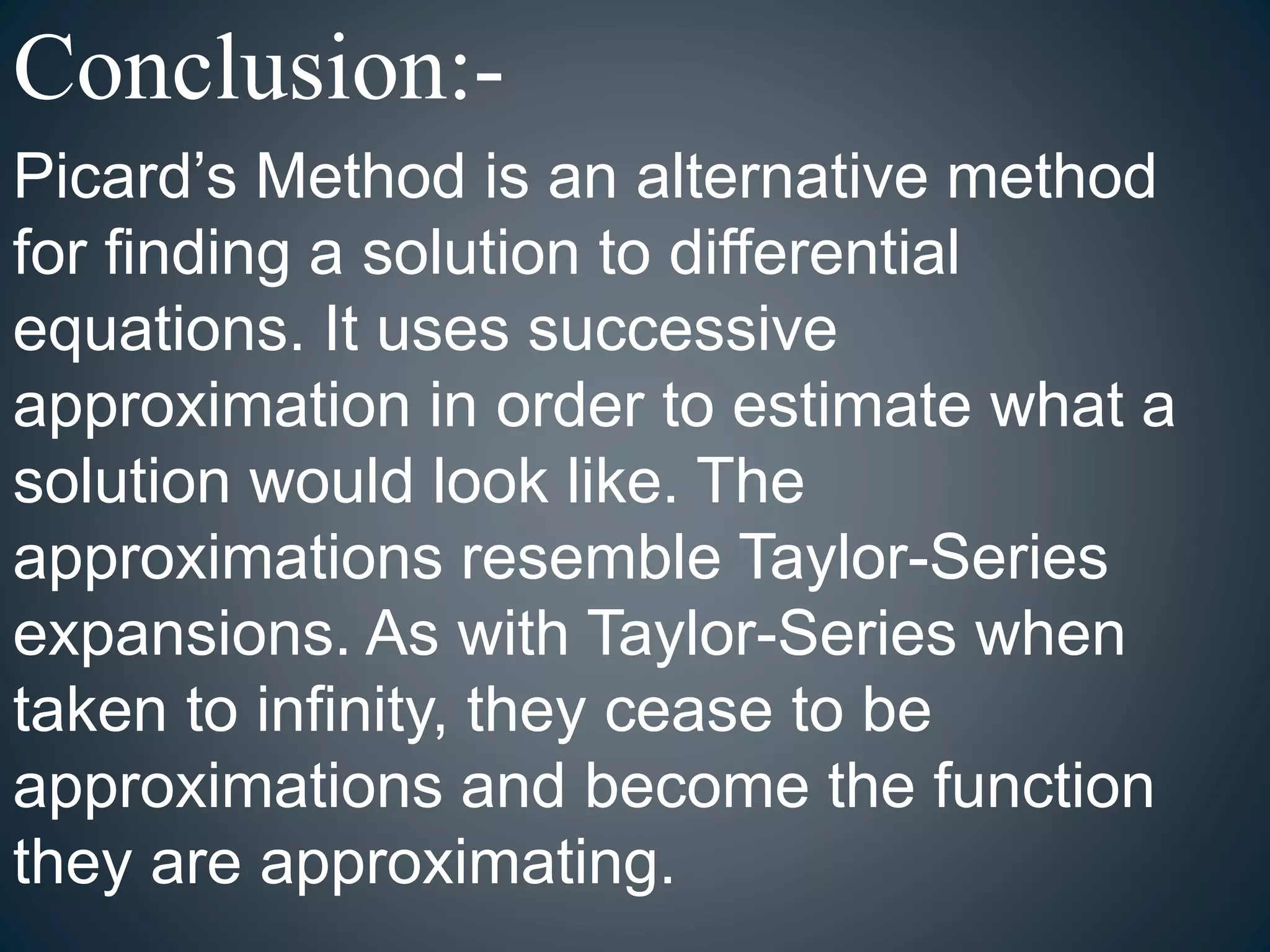 Conclusion:-

Picard’s Method is an alternative method for finding a solution to differential equations. It uses successive approximation in order to estimate what a solution would look like. The approximations resemble Taylor-Series expansions. As with Taylor-Series when taken to infinity, they cease to be approximations and become the function they are approximating.